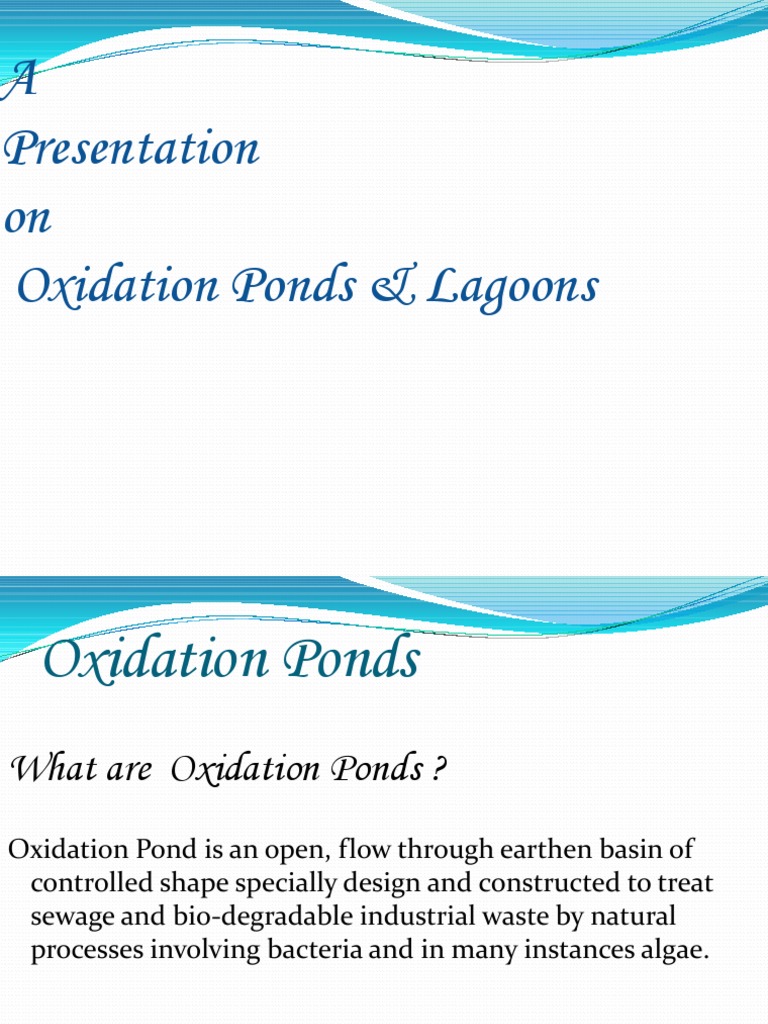 A
Presentation
on
Oxidation Ponds & Lagoons

Oxidation Ponds

What are Oxidation Ponds ?

Oxidation Pond is an open, flow through earthen basin of controlled shape specially design and constructed to treat sewage and bio-degradable industrial waste by natural processes involving bacteria and in many instances algae.